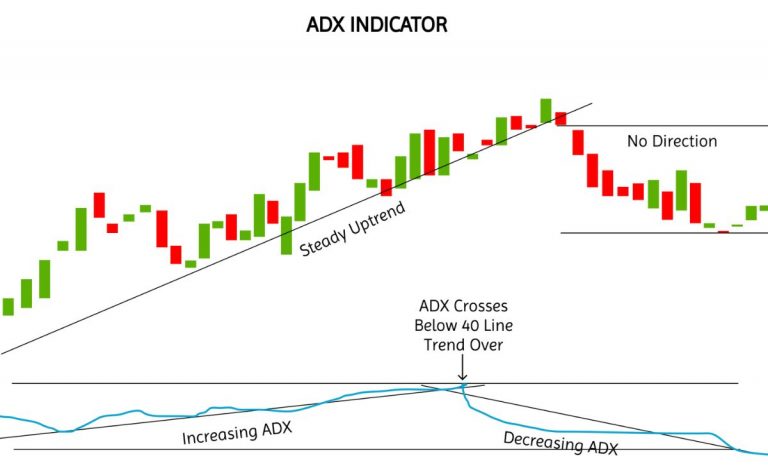 ADX INDICATOR

No Direction

Steady Uptrend

ADX Crosses Below 40 Line Trend Over

Increasing ADX

Decreasing ADX